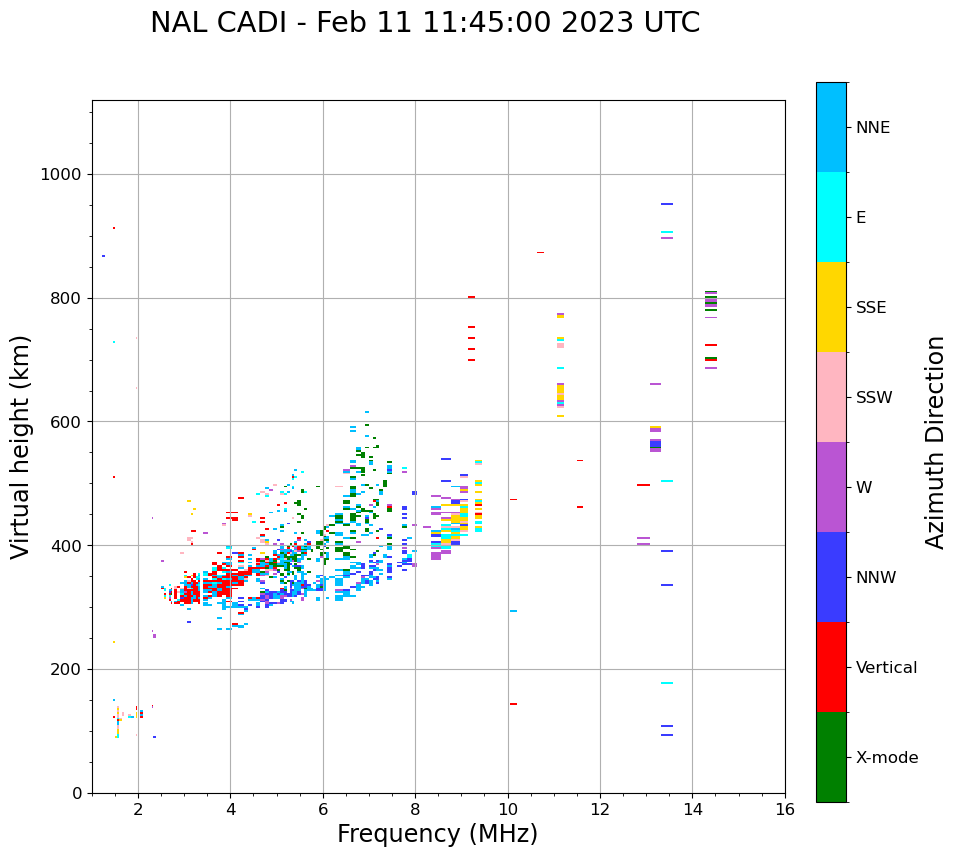 NAL CADI - Feb 11 11:45:00 2023 UTC

Virtual height (km)

1000
800
600
400
200
0

2
4
6
8
10
12
14
16

Frequency (MHz)

NNE
E
SSE
SSW
W
NNW
Vertical
X-mode

Azimuth Direction